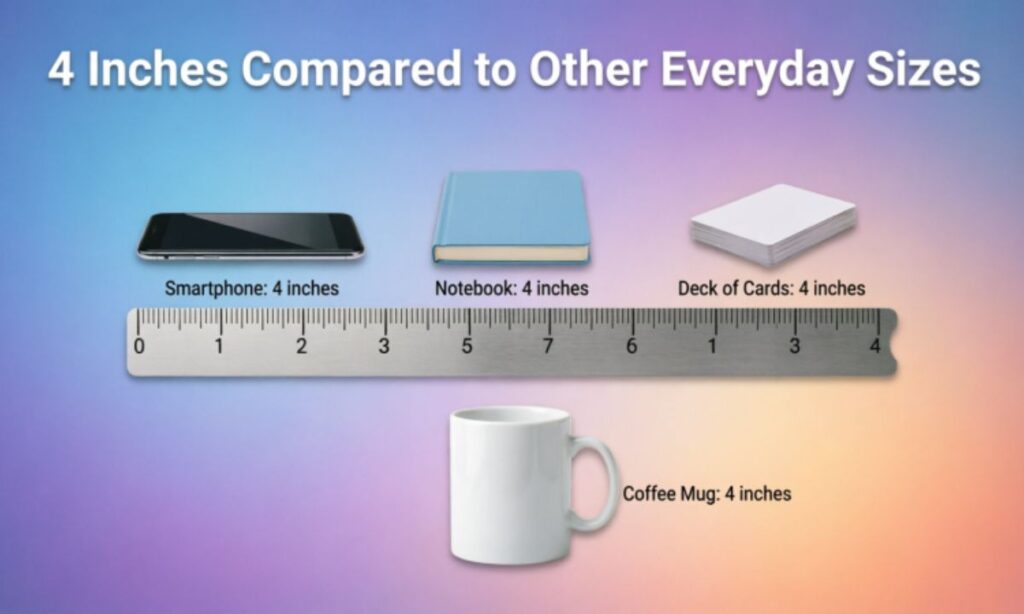 4 Inches Compared to Other Everyday Sizes

Smartphone: 4 inches

Notebook: 4 inches

Deck of Cards: 4 inches

0 1 2 3 5 7 6 1 3 4

Coffee Mug: 4 inches